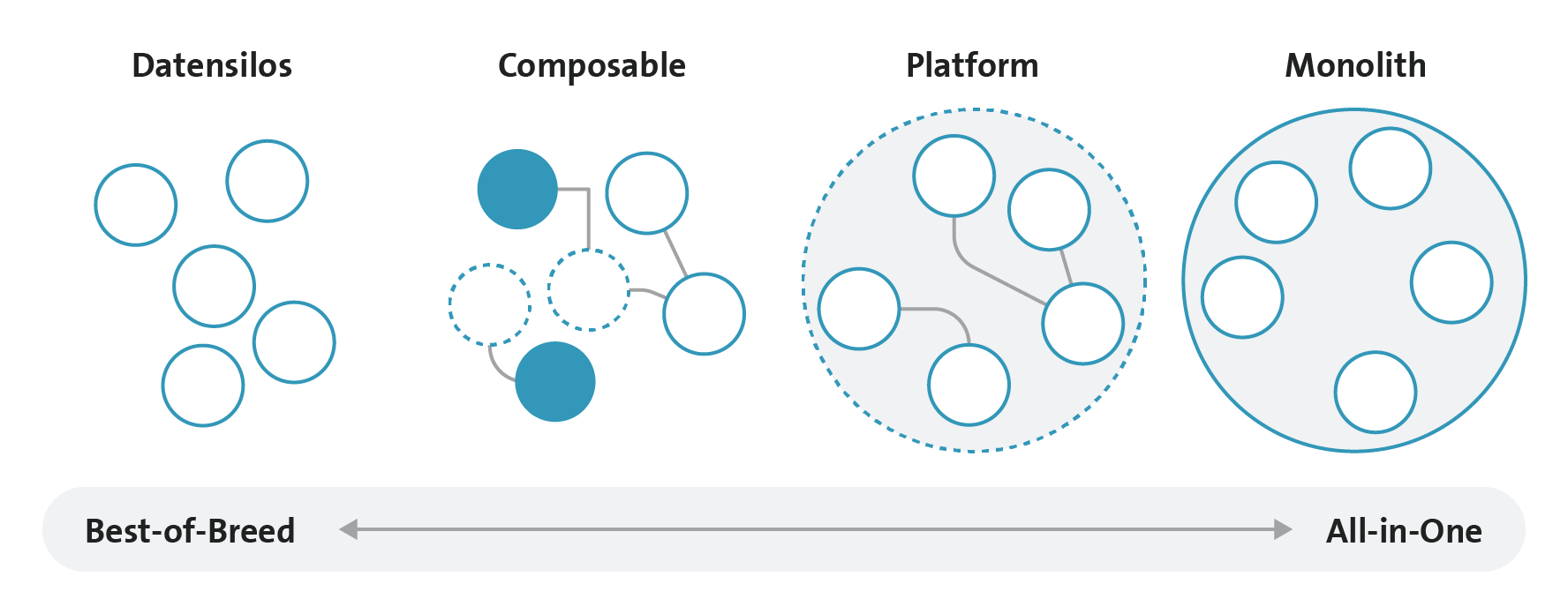 Datensilos

Composable

Platform

Monolith

Best-of-Breed

All-in-One